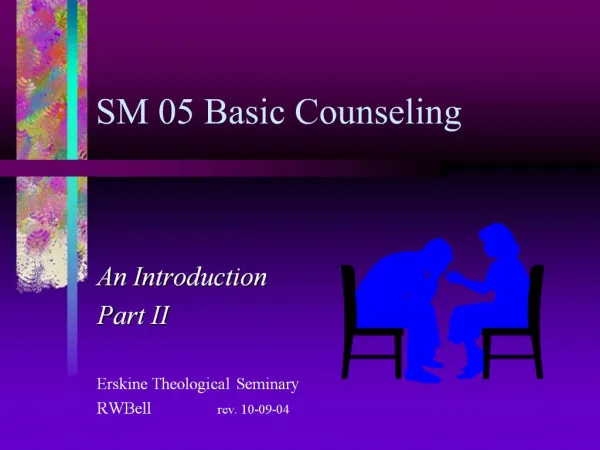 SM 05 Basic Counseling

An Introduction
Part II

Erskine Theological Seminary
RWBell rev. 10-09-04